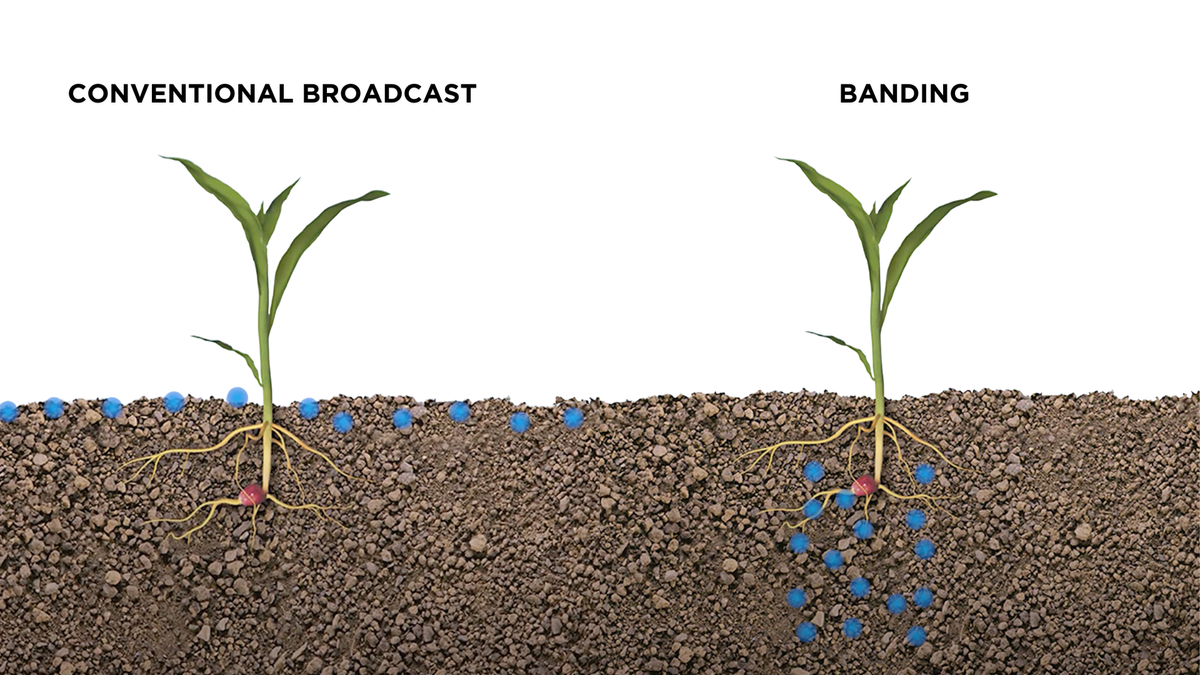 CONVENTIONAL BROADCAST

BANDING